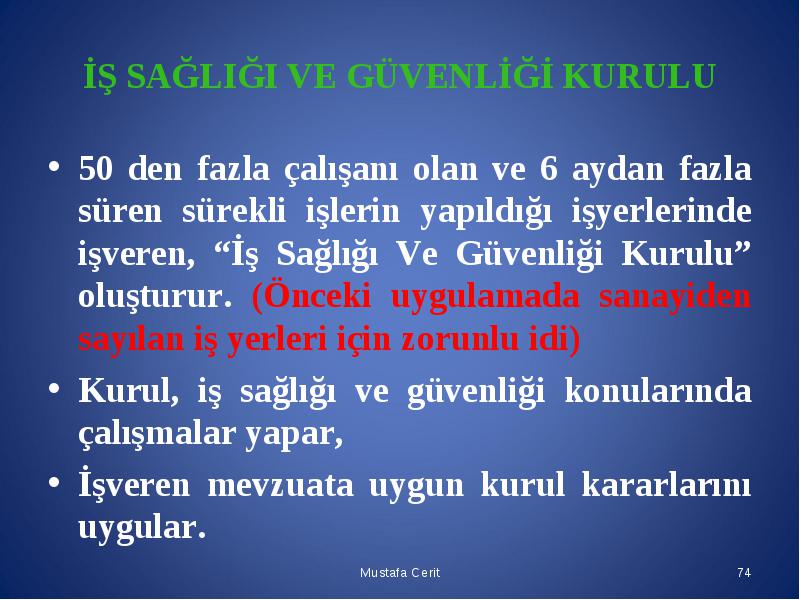 İŞ SAĞLIĞI VE GÜVENLİĞİ KURULU

• 50 den fazla çalışanı olan ve 6 aydan fazla süren sürekli işlerin yapıldığı işyerlerinde işveren, “İş Sağlığı Ve Güvenliği Kurulu” oluşturur. (Önceki uygulamada sanayiden sayılan iş yerleri için zorunlu idi)

• Kurul, iş sağlığı ve güvenliği konularında çalışmalar yapar,

• İşveren mevzuata uygun kurul kararlarını uygular.

Mustafa Cerit

74